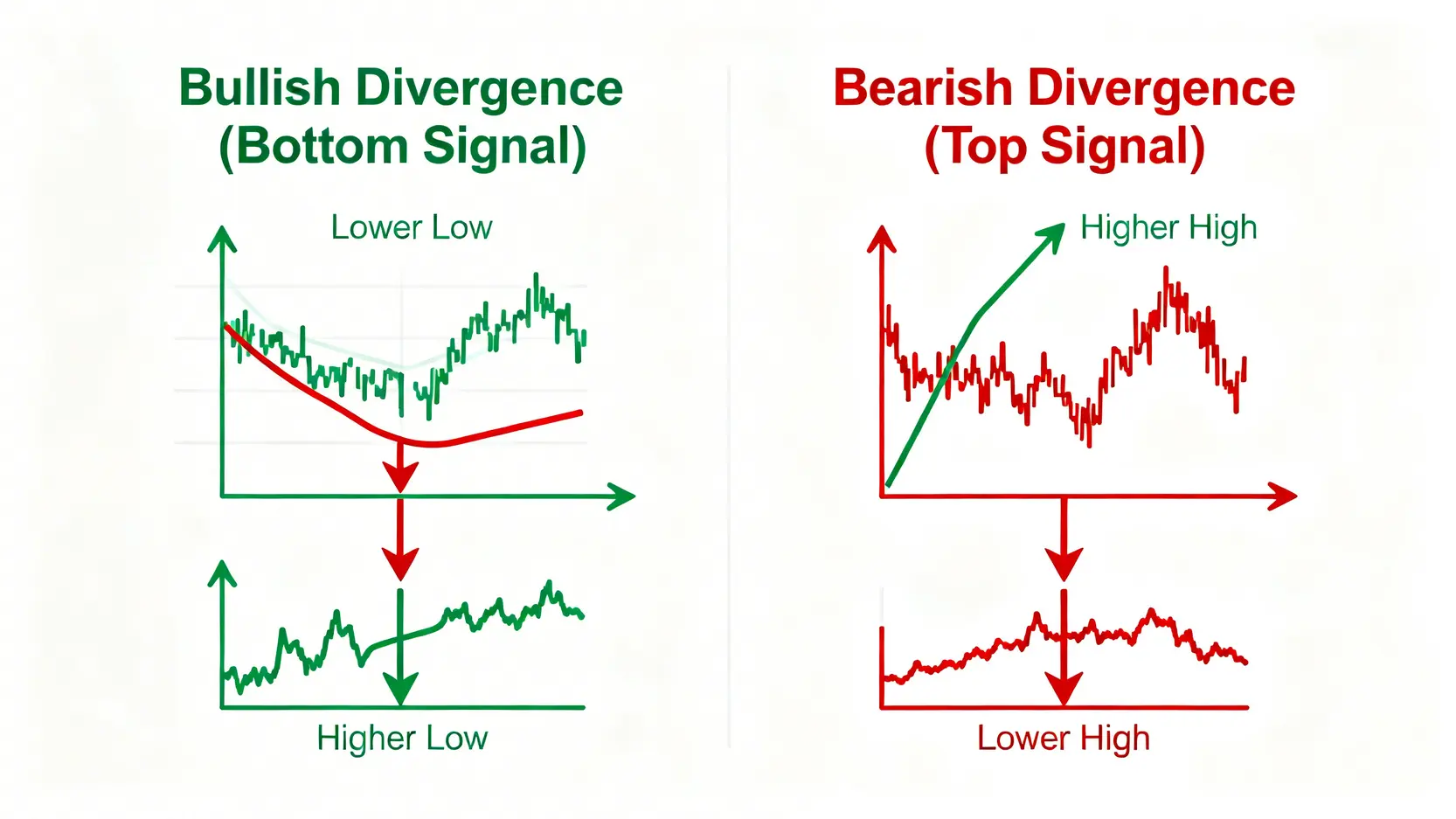 Bullish Divergence
(Bottom Signal)

Lower Low

Higher Low

Bearish Divergence
(Top Signal)

Higher High

Lower High